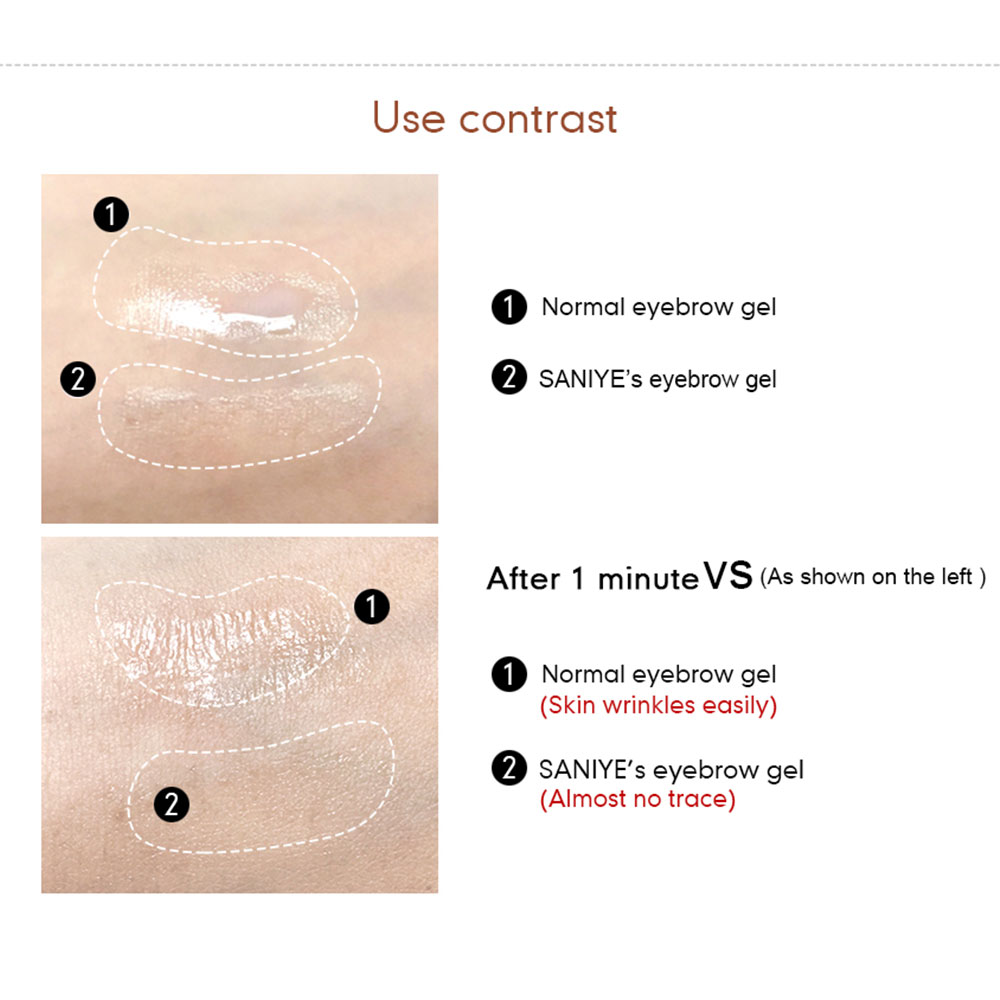 Use contrast

1

2

1 Normal eyebrow gel

2 SANIYE's eyebrow gel

1

2

After 1 minute VS (As shown on the left )

1 Normal eyebrow gel
(Skin wrinkles easily)

2 SANIYE's eyebrow gel
(Almost no trace)